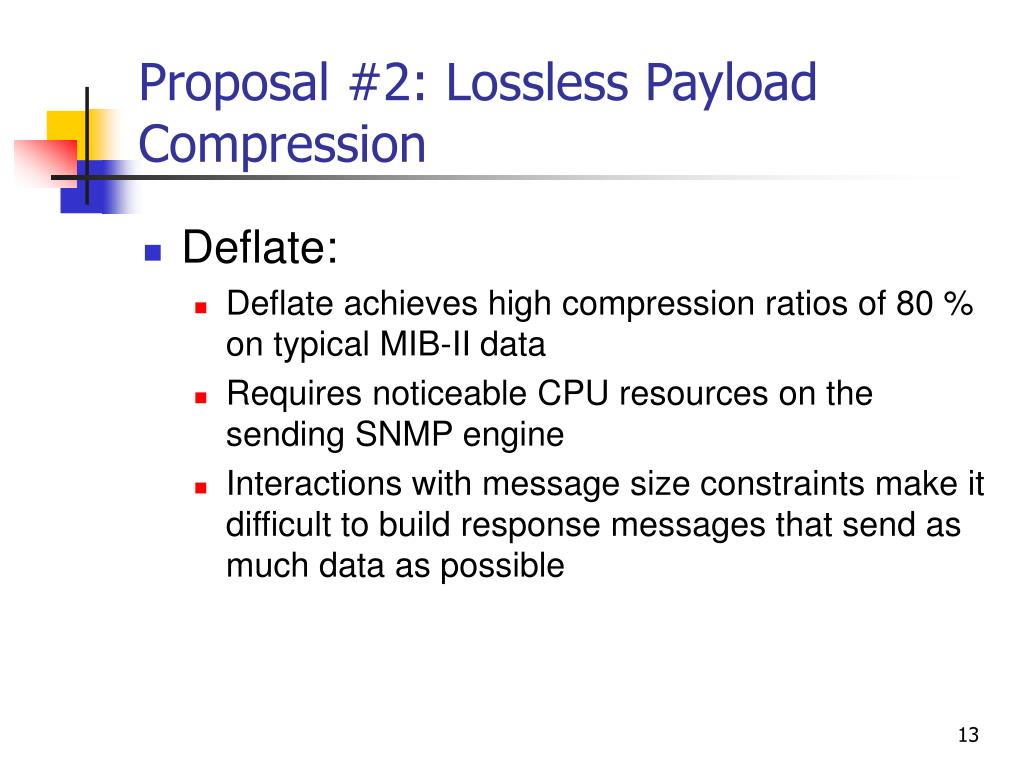 Proposal #2: Lossless Payload Compression

Deflate:

Deflate achieves high compression ratios of 80 % on typical MIB-II data

Requires noticeable CPU resources on the sending SNMP engine

Interactions with message size constraints make it difficult to build response messages that send as much data as possible

13